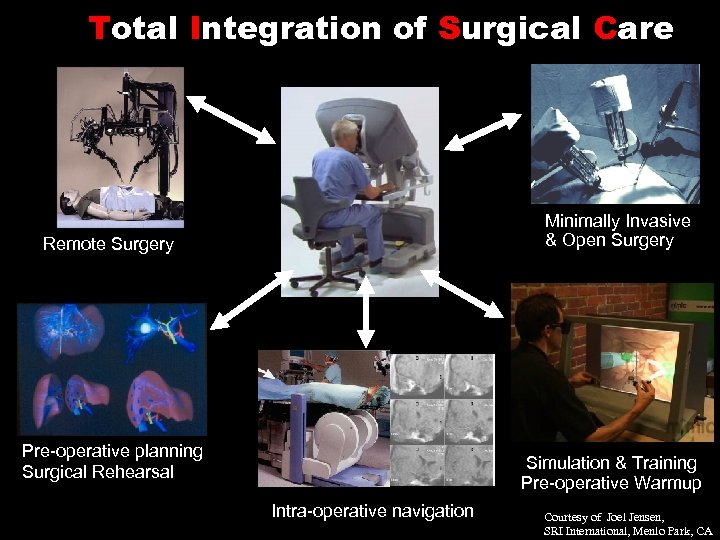 Total Integration of Surgical Care

Remote Surgery

Minimally Invasive
& Open Surgery

Pre-operative planning
Surgical Rehearsal

Intra-operative navigation

Simulation & Training
Pre-operative Warmup

Courtesy of Joel Jensen,
SRI International, Menlo Park, CA